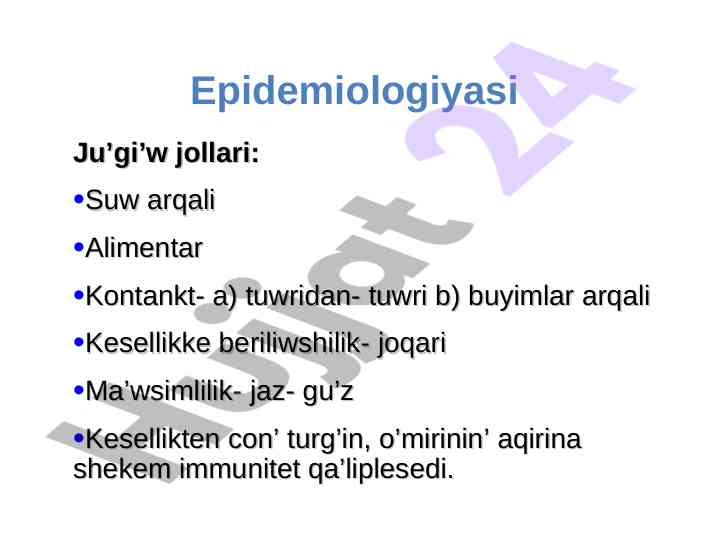 Epidemiologiyasi

Ju’gi’w jollari:

•Suw arqali

•Alimentar

•Kontankt- a) tuwridan- tuwri b) buyimlar arqali

•Kesellikke beriliwshilik- joqari

•Ma’wsimlilik- jaz- gu’z

•Kesellikten con’ turg’in, o’mirinin’ aqirina shekem immunitet qa’liplesedi.

Hujjat 24